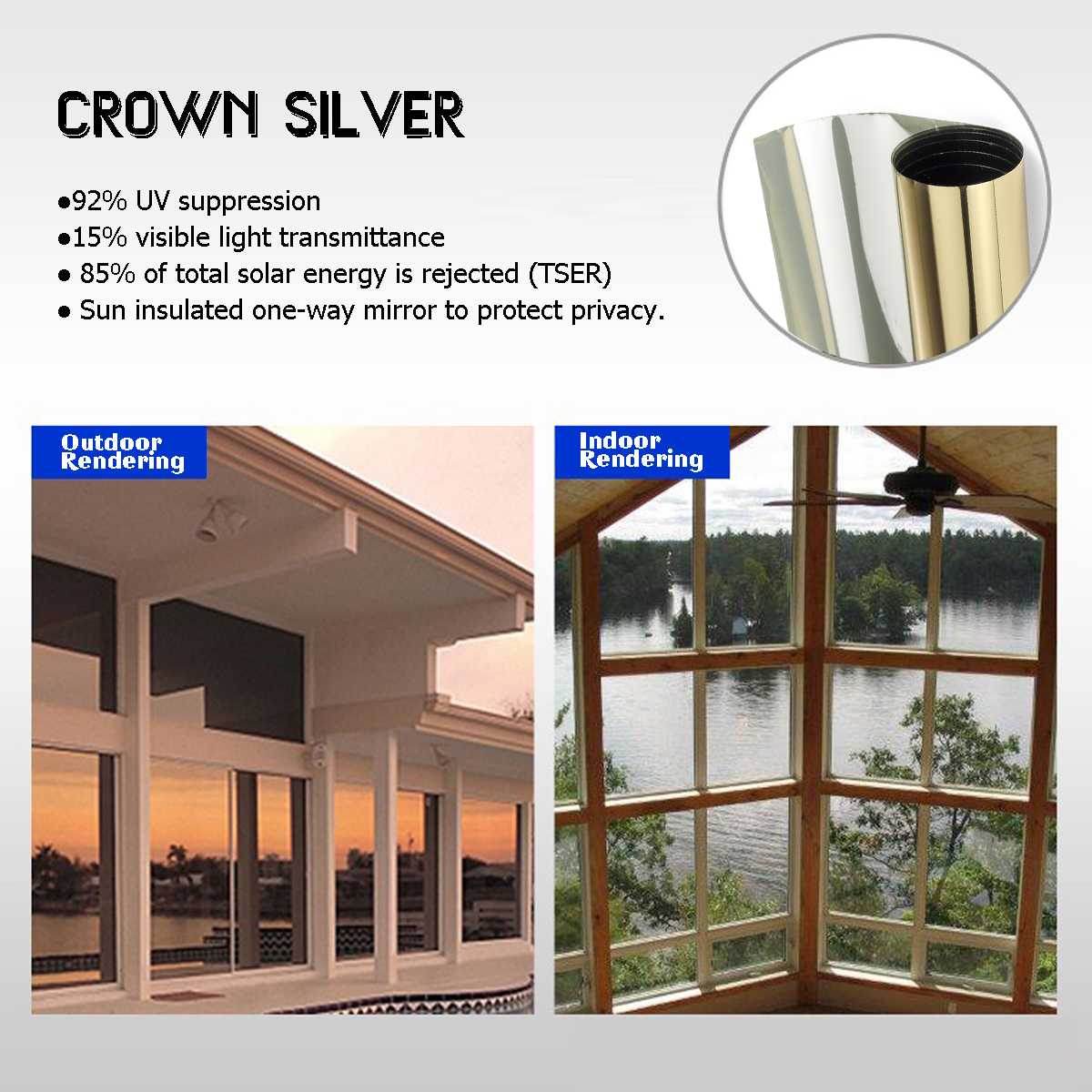 CROWN SILVER

●92% UV suppression
●15% visible light transmittance
● 85% of total solar energy is rejected (TSER)
● Sun insulated one-way mirror to protect privacy.

Outdoor Rendering

Indoor Rendering